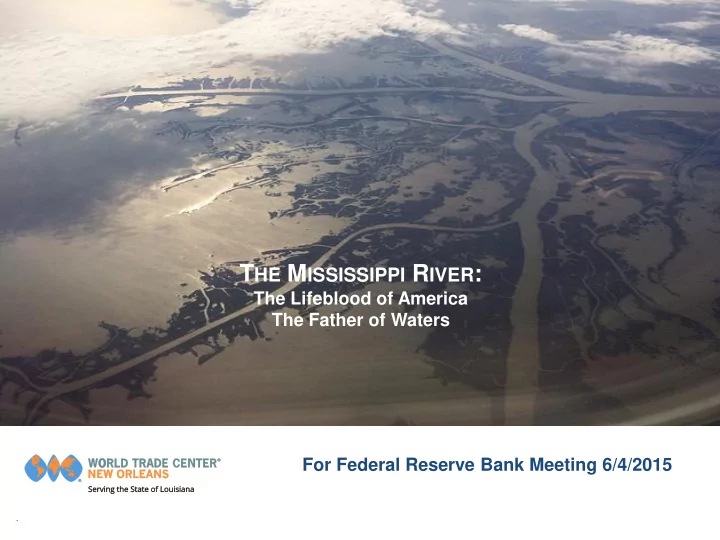 THE MISSISSIPPI RIVER:
The Lifeblood of America
The Father of Waters

WORLD TRADE CENTER®
NEW ORLEANS
Serving the State of Louisiana

For Federal Reserve Bank Meeting 6/4/2015